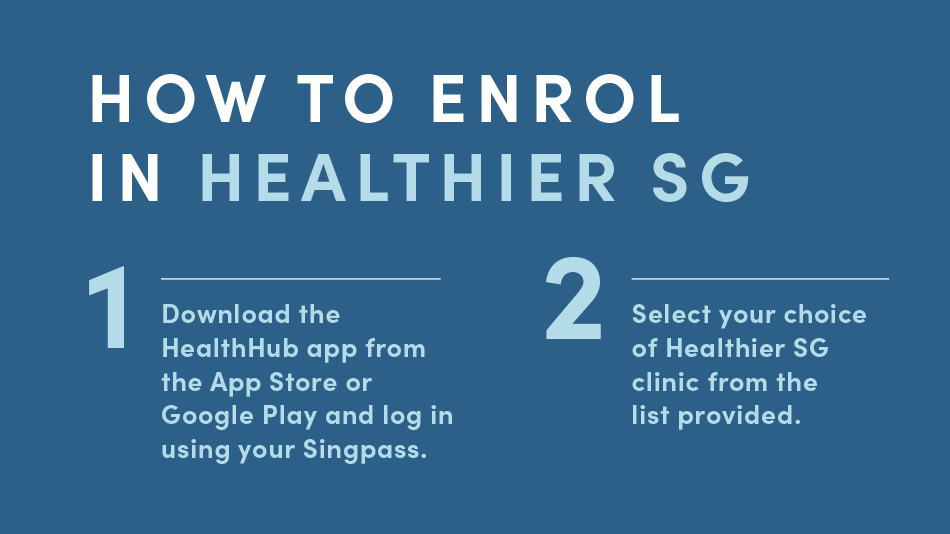 HOW TO ENROL IN HEALTHIER SG

1

Download the HealthHub app from the App Store or Google Play and log in using your Singpass.

2

Select your choice of Healthier SG clinic from the list provided.